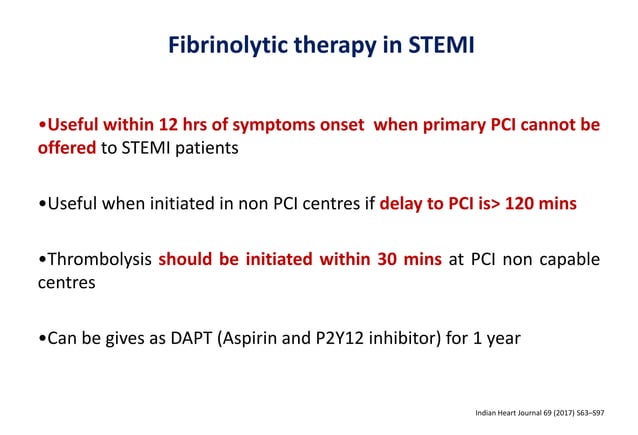 Fibrinolytic therapy in STEMI

•Useful within 12 hrs of symptoms onset when primary PCI cannot be offered to STEMI patients

•Useful when initiated in non PCI centres if delay to PCI is> 120 mins

•Thrombolysis should be initiated within 30 mins at PCI non capable centres

•Can be gives as DAPT (Aspirin and P2Y12 inhibitor) for 1 year

Indian Heart Journal 69 (2017) S63–S97